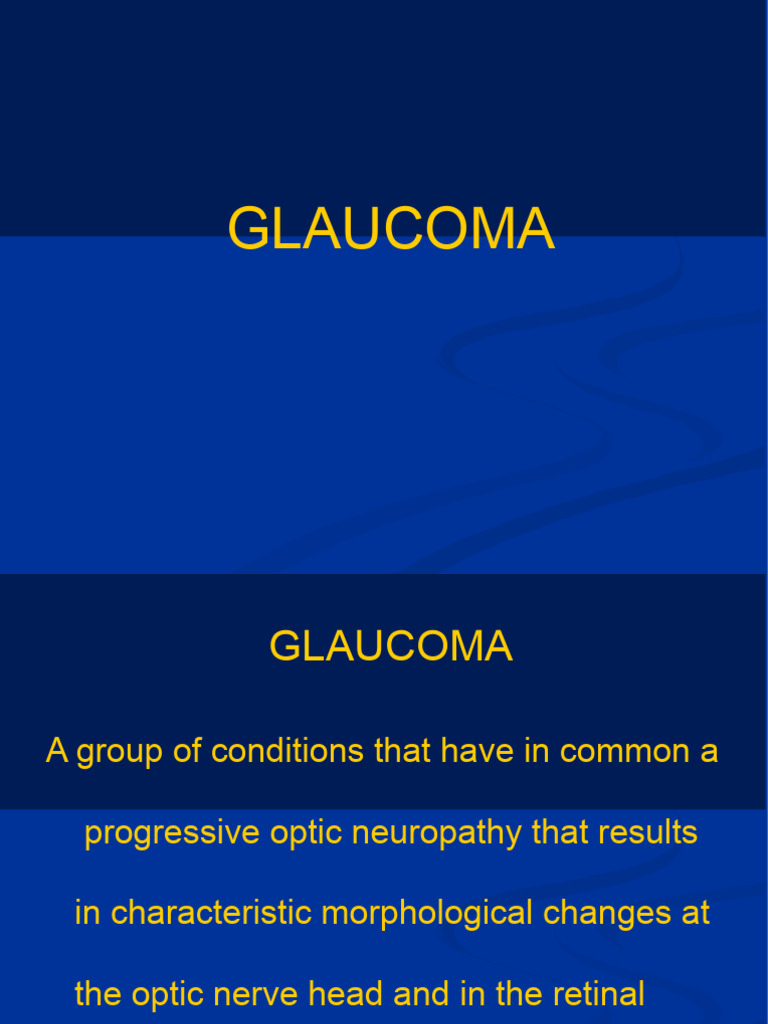 GLAUCOMA

GLAUCOMA

A group of conditions that have in common a progressive optic neuropathy that results in characteristic morphological changes at the optic nerve head and in the retinal